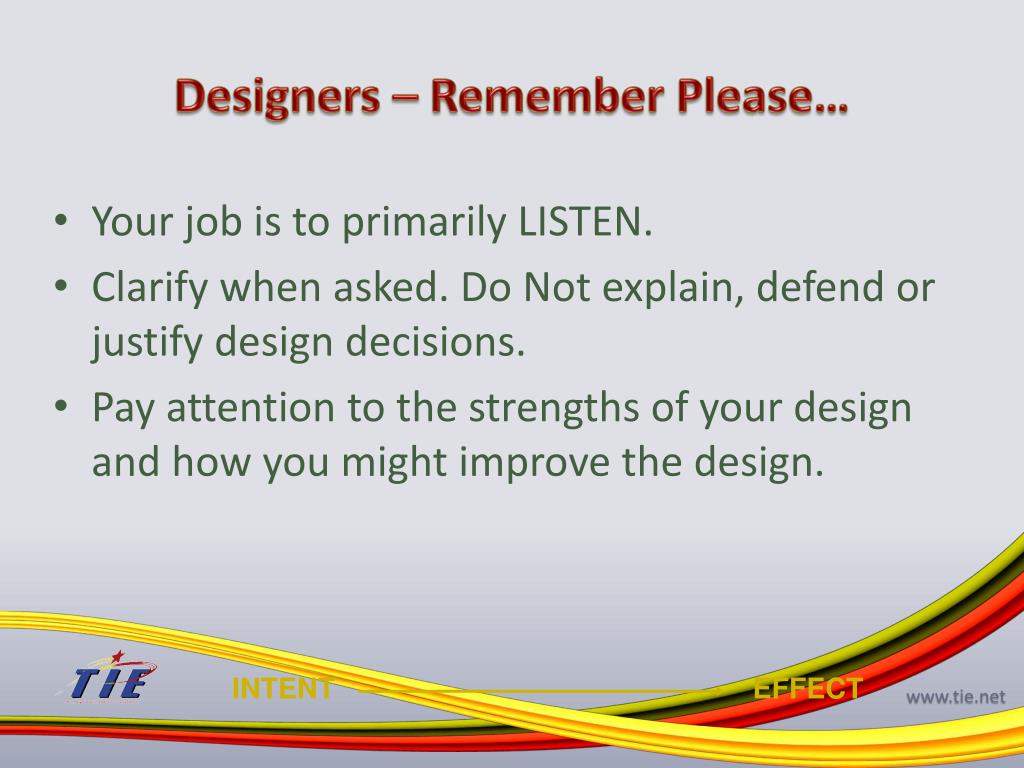 Designers – Remember Please…

• Your job is to primarily LISTEN.
• Clarify when asked. Do Not explain, defend or justify design decisions.
• Pay attention to the strengths of your design and how you might improve the design.

TIE

INTENT

EFFECT

www.tie.net